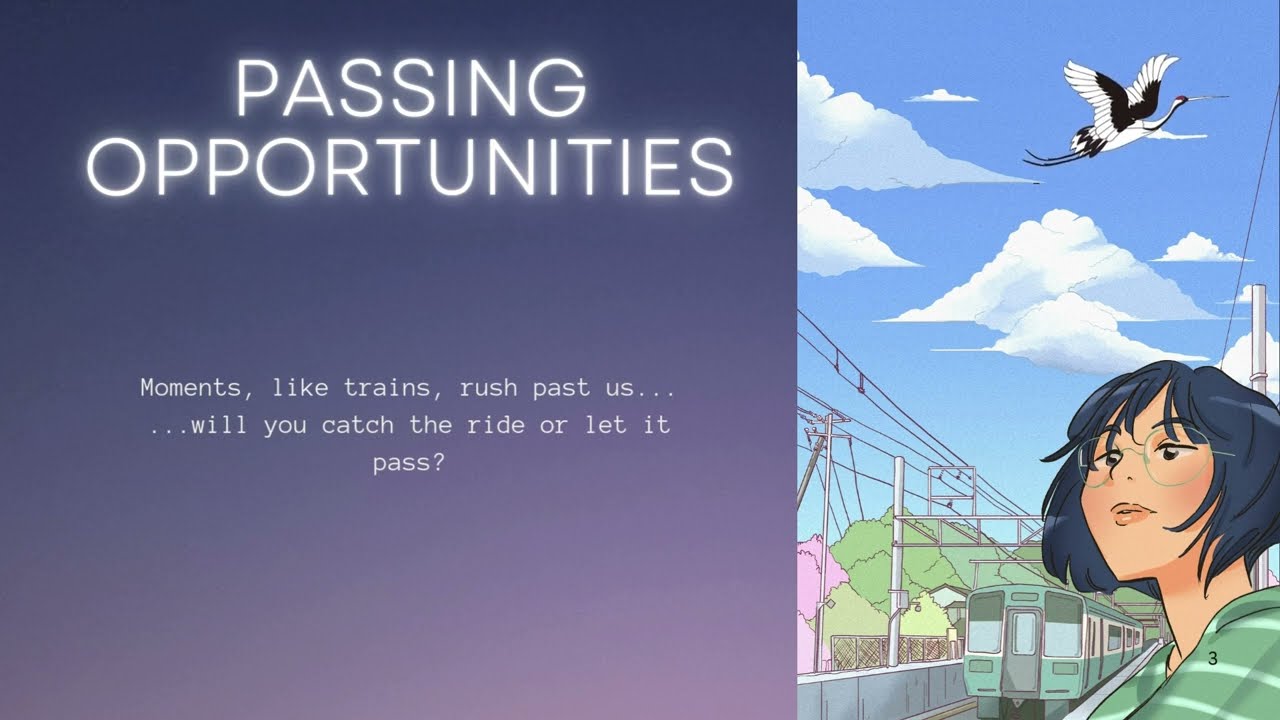 PASSING OPPORTUNITIES

Moments, like trains, rush past us... ...will you catch the ride or let it pass?

3